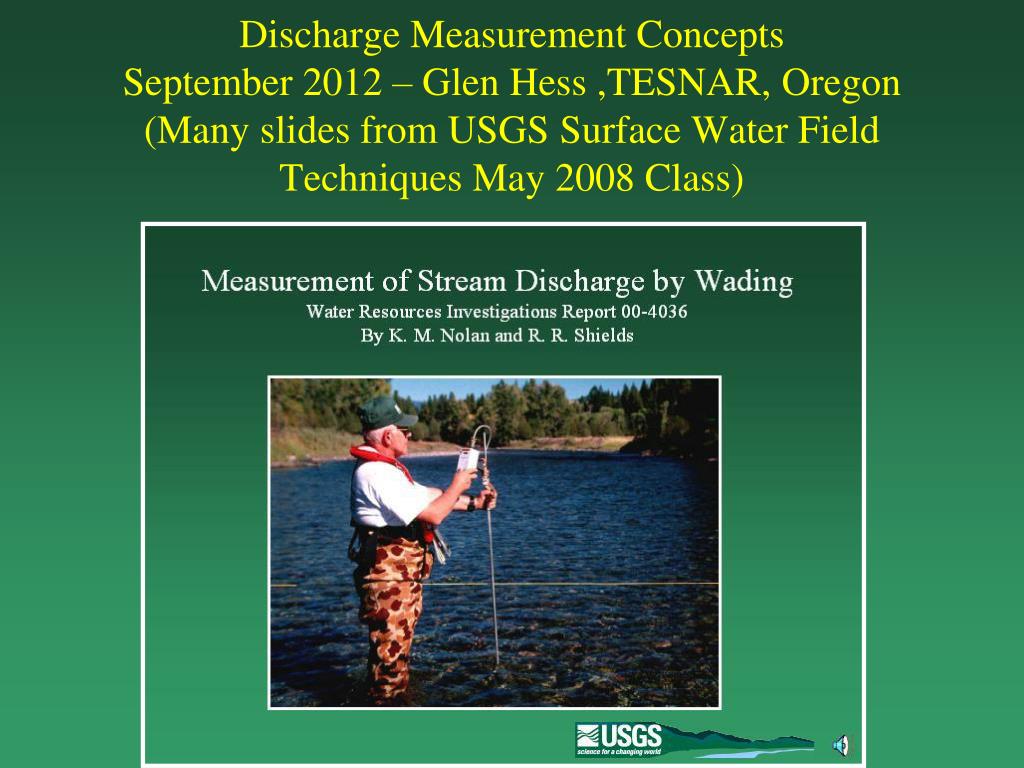 Discharge Measurement Concepts
September 2012 – Glen Hess ,TESNAR, Oregon
(Many slides from USGS Surface Water Field Techniques May 2008 Class)

Measurement of Stream Discharge by Wading
Water Resources Investigations Report 00-4036
By K. M. Nolan and R. R. Shields

USGS
science for a changing world